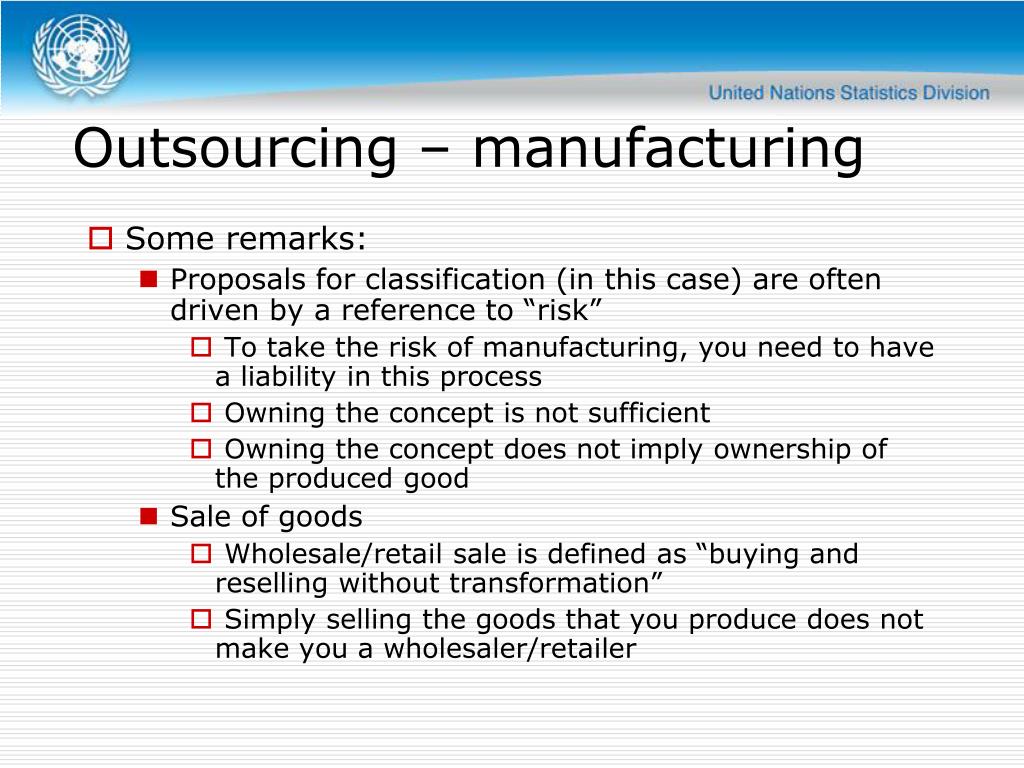 United Nations Statistics Division

Outsourcing – manufacturing

Some remarks:

Proposals for classification (in this case) are often driven by a reference to “risk”

To take the risk of manufacturing, you need to have a liability in this process

Owning the concept is not sufficient

Owning the concept does not imply ownership of the produced good

Sale of goods

Wholesale/retail sale is defined as “buying and reselling without transformation”

Simply selling the goods that you produce does not make you a wholesaler/retailer